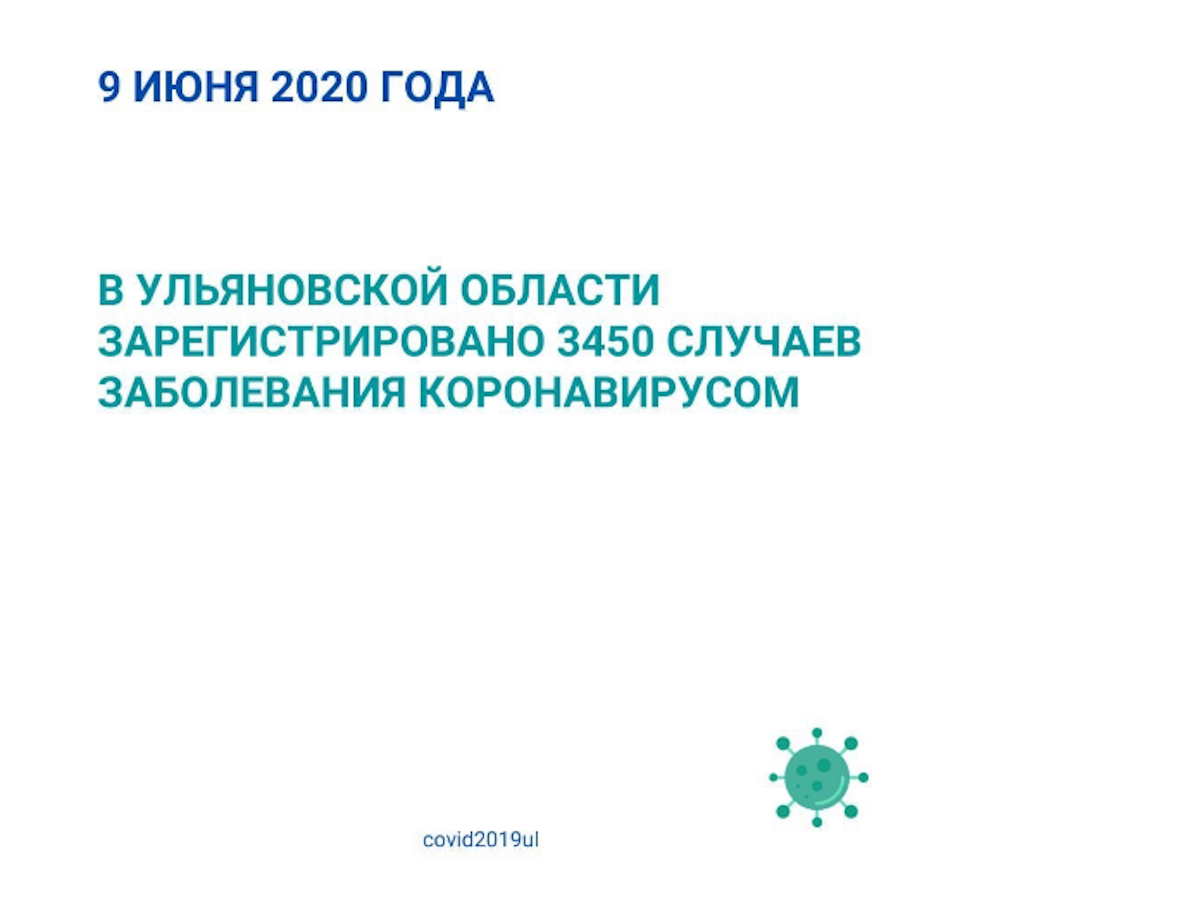 9 ИЮНЯ 2020 ГОДА

В УЛЬЯНОВСКОЙ ОБЛАСТИ ЗАРЕГИСТРИРОВАНО 3450 СЛУЧАЕВ ЗАБОЛЕВАНИЯ КОРОНАВИРУСОМ

covid2019ul